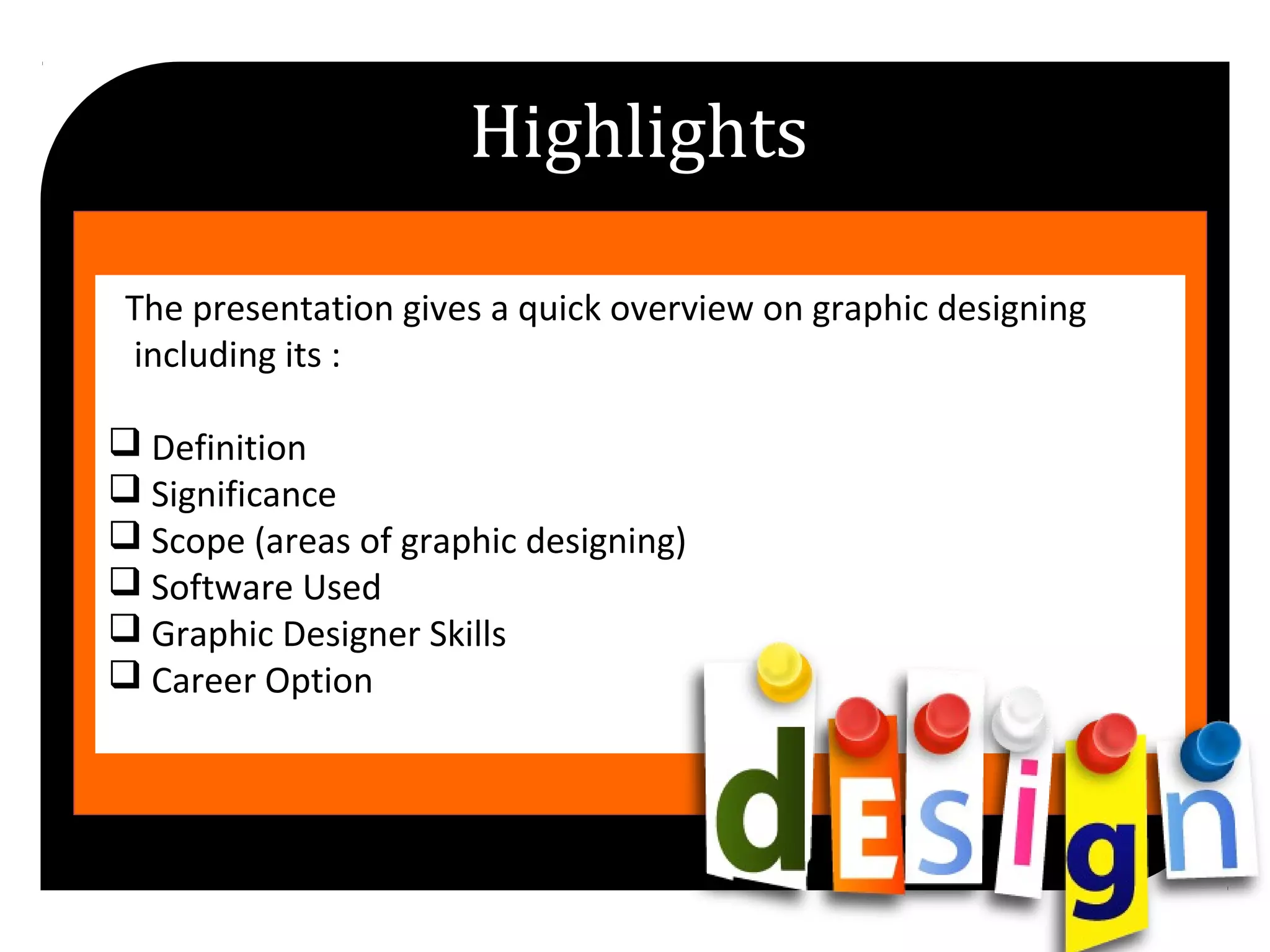 Highlights

The presentation gives a quick overview on graphic designing including its :

❑ Definition
❑ Significance
❑ Scope (areas of graphic designing)
❑ Software Used
❑ Graphic Designer Skills
❑ Career Option

dEsign